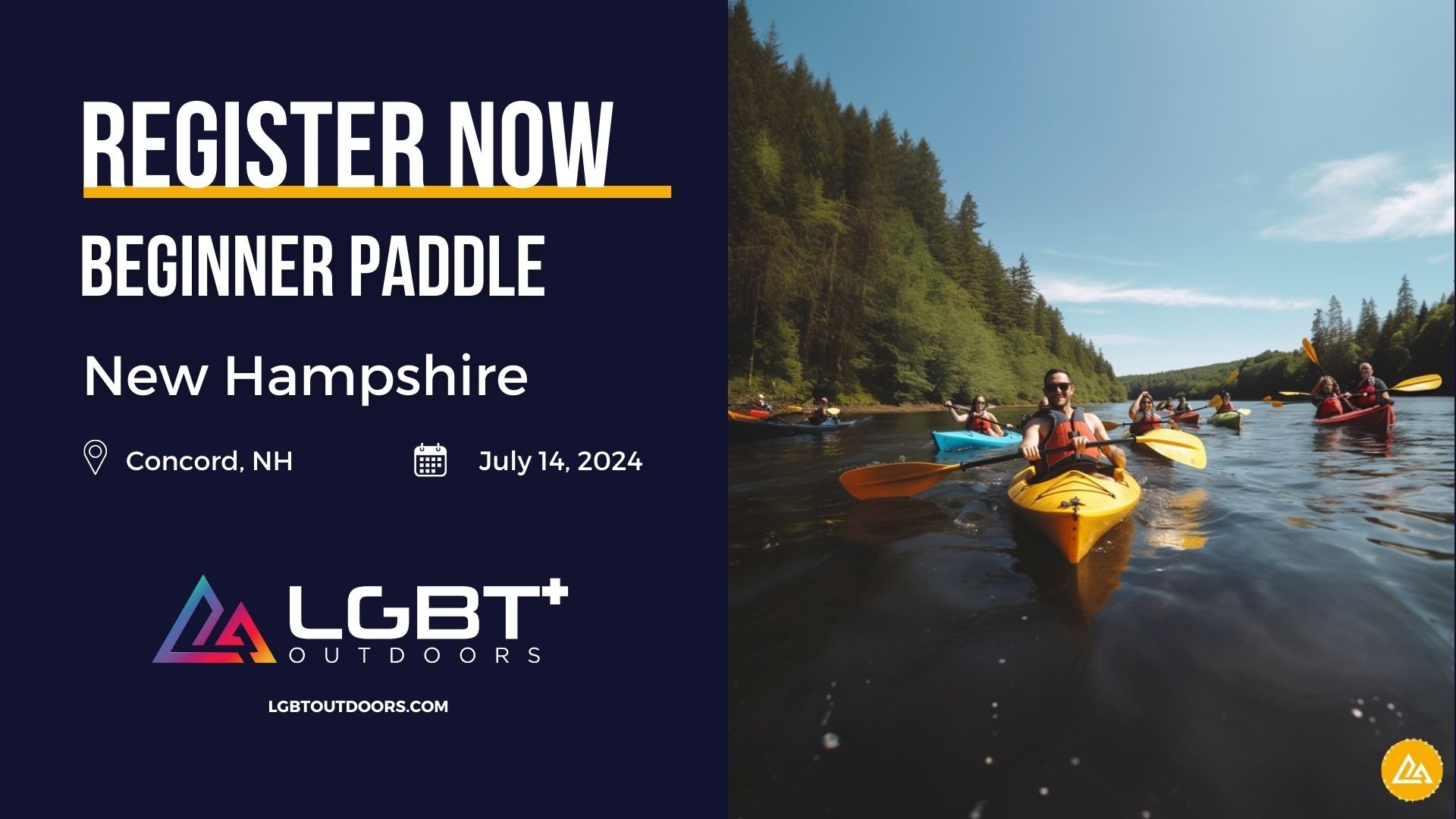 REGISTER NOW

BEGINNER PADDLE

New Hampshire

Concord, NH

July 14, 2024

LGBT+
OUTDOORS

LGBTOUTDOORS.COM